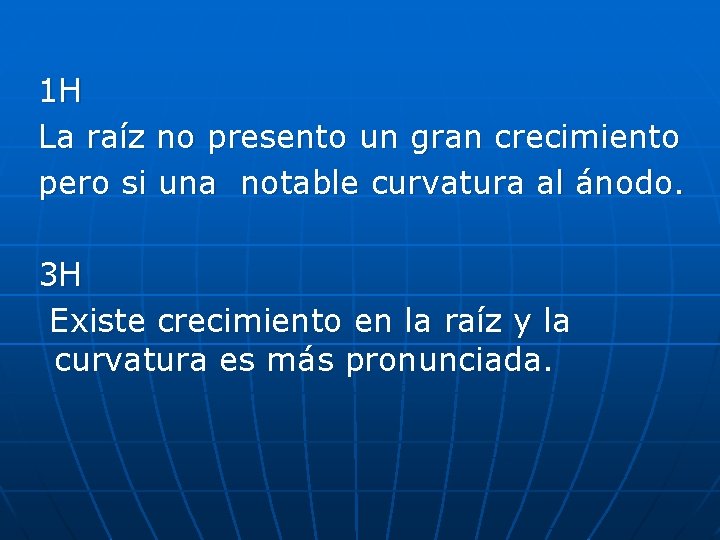 1H
La raíz no presento un gran crecimiento pero si una notable curvatura al ánodo.

3H
Existe crecimiento en la raíz y la curvatura es más pronunciada.